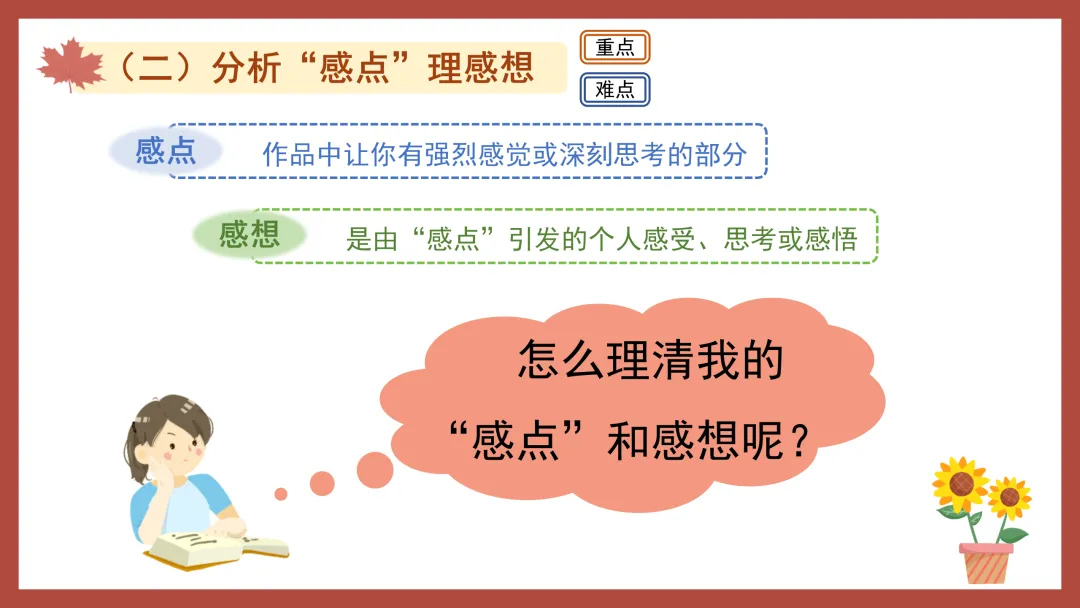 （二）分析“感点”理感想

重点

难点

感点　作品中让你有强烈感觉或深刻思考的部分

感想　是由“感点”引发的个人感受、思考或感悟

怎么理清我的“感点”和感想呢？